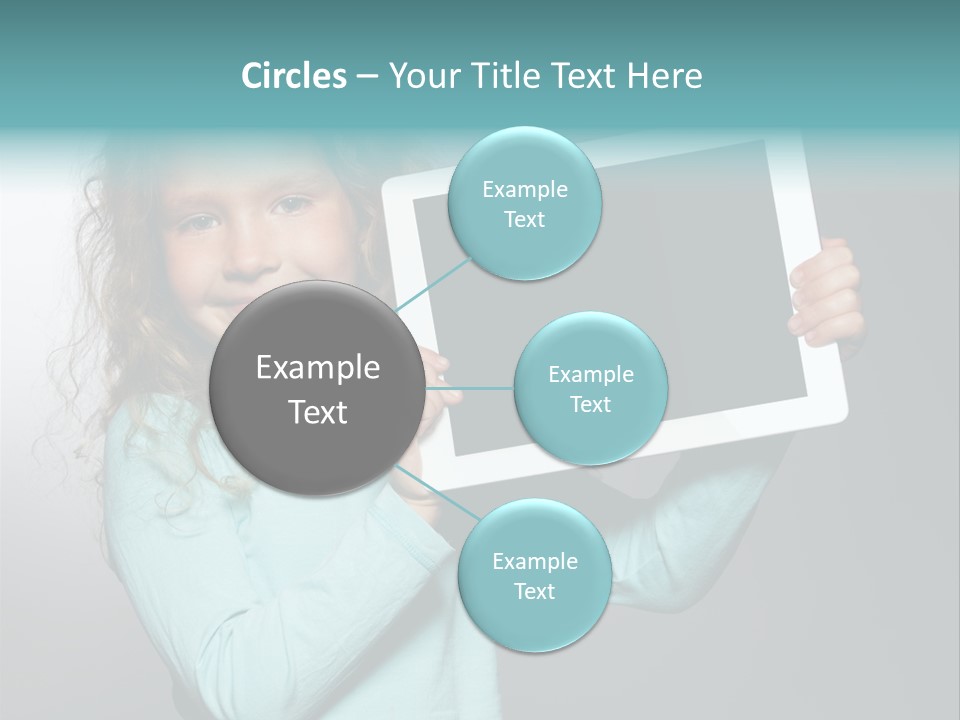 Circles – Your Title Text Here

Example Text

Example Text

Example Text

Example Text